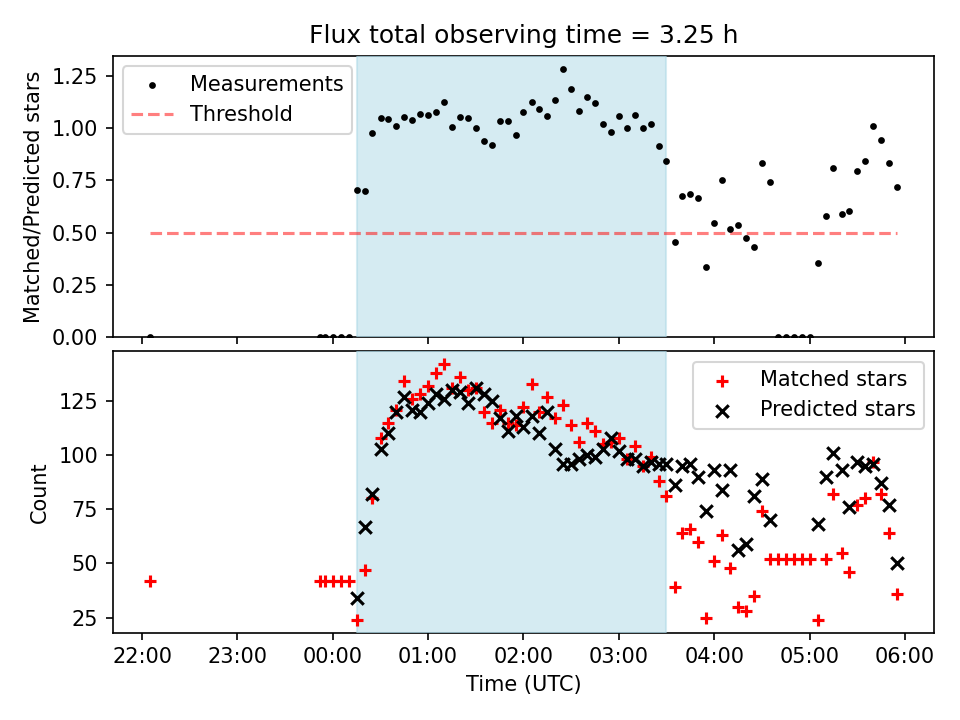 Flux total observing time = 3.25 h

Matched/Predicted stars

1.25
1.00
0.75
0.50
0.25
0.00

Measurements
Threshold

Count

125
100
75
50
25

Matched stars
Predicted stars

22:00
23:00
00:00
01:00
02:00
03:00
04:00
05:00
06:00

Time (UTC)